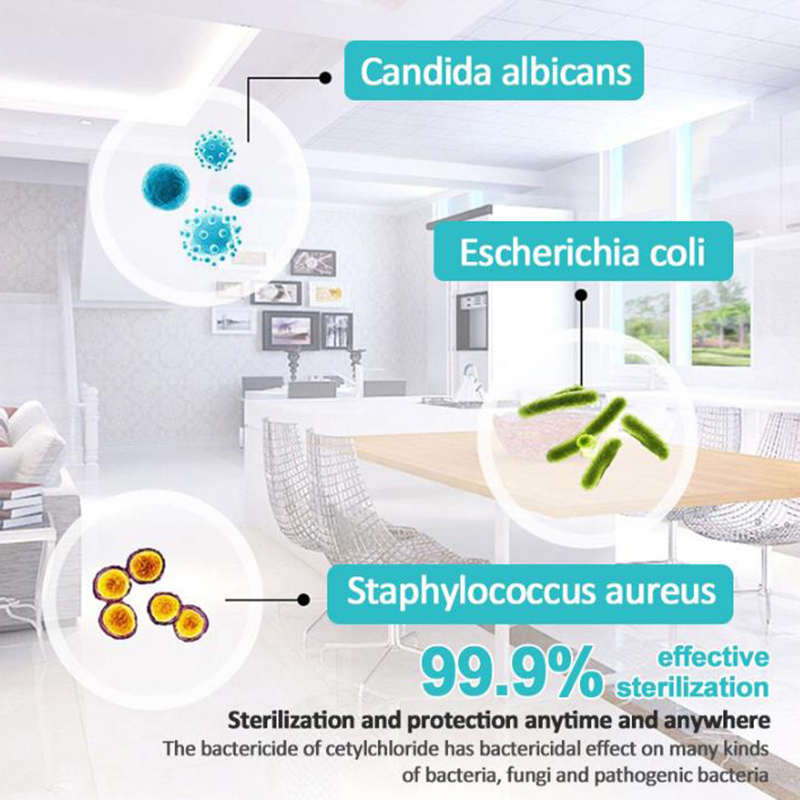 Candida albicans

Escherichia coli

Staphylococcus aureus

99.9% effective sterilization

Sterilization and protection anytime and anywhere

The bactericide of cetylchloride has bactericidal effect on many kinds of bacteria, fungi and pathogenic bacteria